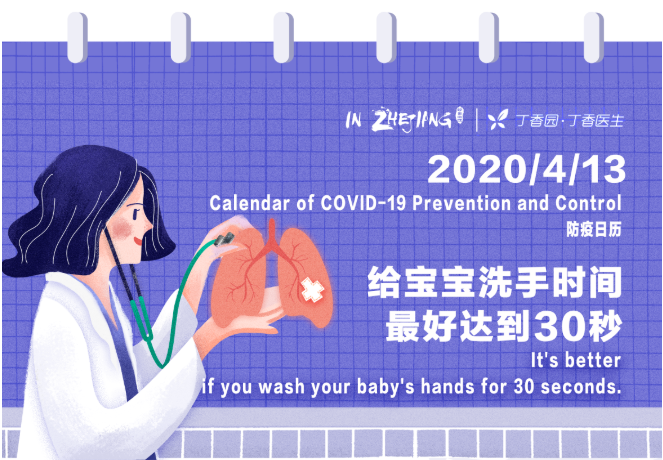 IN ZHEJIANG | 丁香园·丁香医生

2020/4/13

Calendar of COVID-19 Prevention and Control

防疫日历

给宝宝洗手时间最好达到30秒

It's better if you wash your baby's hands for 30 seconds.